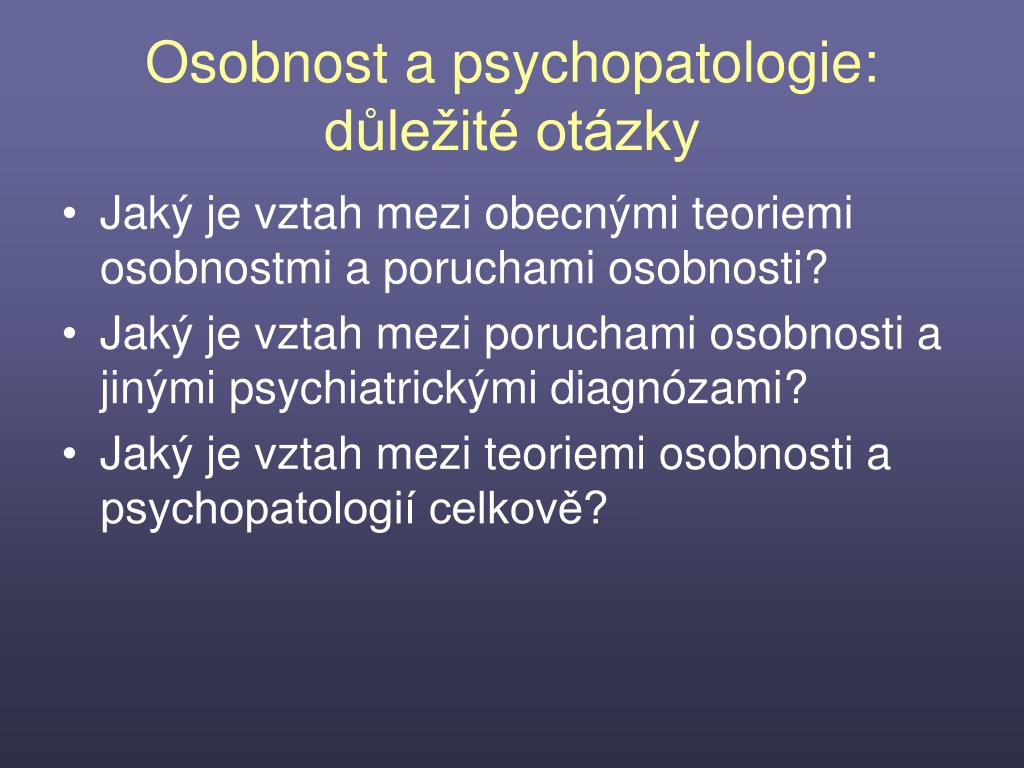 Osobnost a psychopatologie: důležité otázky

• Jaký je vztah mezi obecnými teoriemi osobnostmi a poruchami osobnosti?
• Jaký je vztah mezi poruchami osobnosti a jinými psychiatrickými diagnózami?
• Jaký je vztah mezi teoriemi osobnosti a psychopatologií celkově?